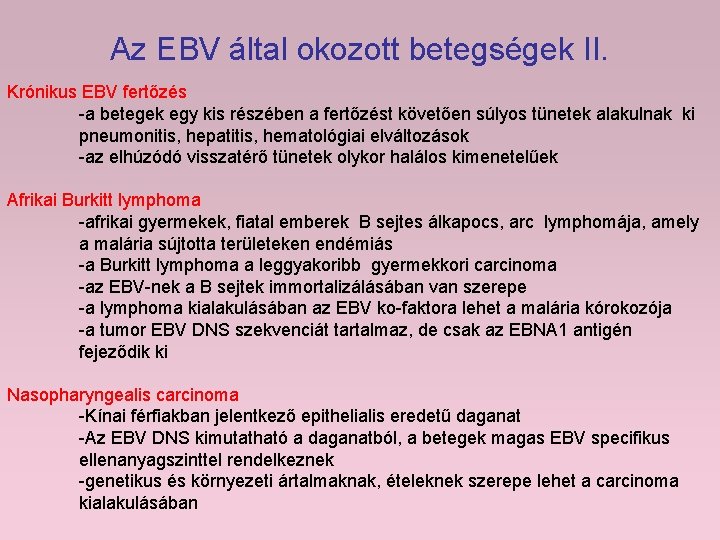 Az EBV által okozott betegségek II.

Krónikus EBV fertőzés

-a betegek egy kis részében a fertőzést követően súlyos tünetek alakulnak ki pneumonitis, hepatitis, hematológiai elváltozások
-az elhúzódó visszatérő tünetek olykor halálos kimenetelűek

Afrikai Burkitt lymphoma

-afrikai gyermekek, fiatal emberek B sejtes álkapocs, arc lymphomája, amely a malária sújtotta területeken endémiás
-a Burkitt lymphoma a leggyakoribb gyermekkori carcinoma
-az EBV-nek a B sejtek immortalizálásában van szerepe
-a lymphoma kialakulásában az EBV ko-faktora lehet a malária kórokozója
-a tumor EBV DNS szekvenciát tartalmaz, de csak az EBNA1 antigén fejeződik ki

Nasopharyngealis carcinoma

-Kínai férfiakban jelentkező epithelialis eredetű daganat
-Az EBV DNS kimutatható a daganatból, a betegek magas EBV specifikus ellenanyagszinttel rendelkeznek
-genetikus és környezeti ártalmaknak, ételeknek szerepe lehet a carcinoma kialakulásában